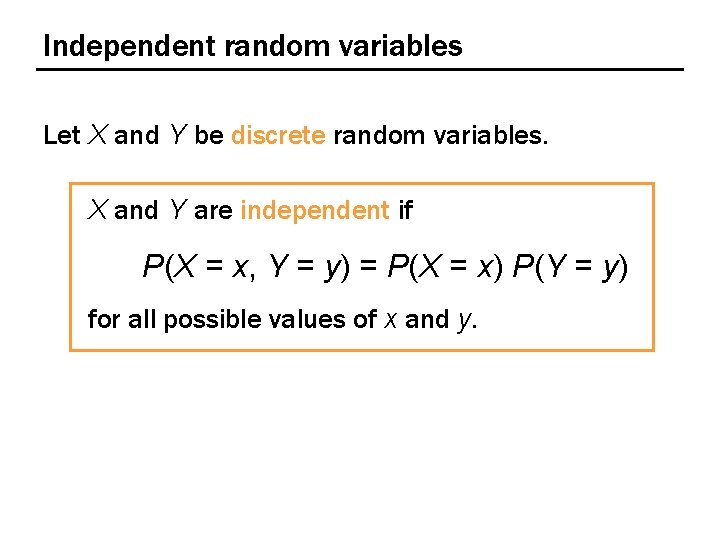 Independent random variables

Let $X$ and $Y$ be discrete random variables.

$X$ and $Y$ are independent if

$P(X = x, Y = y) = P(X = x) P(Y = y)$

for all possible values of $x$ and $y$.